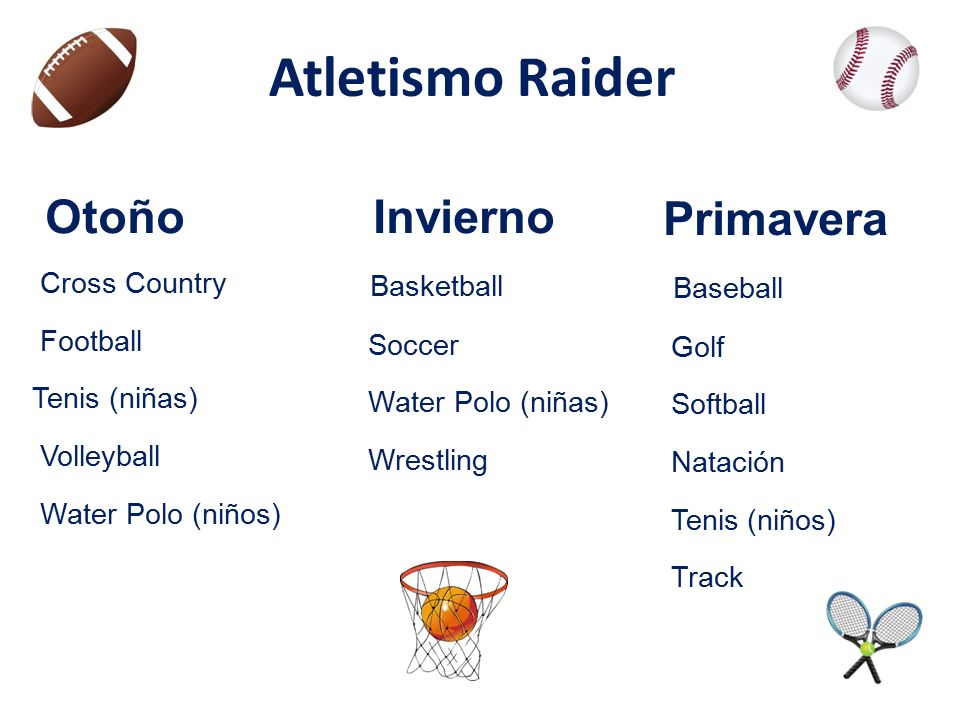 Atletismo Raider

Otoño

Cross Country

Football

Tenis (niñas)

Volleyball

Water Polo (niños)

Invierno

Basketball

Soccer

Water Polo (niñas)

Wrestling

Primavera

Baseball

Golf

Softball

Natación

Tenis (niños)

Track